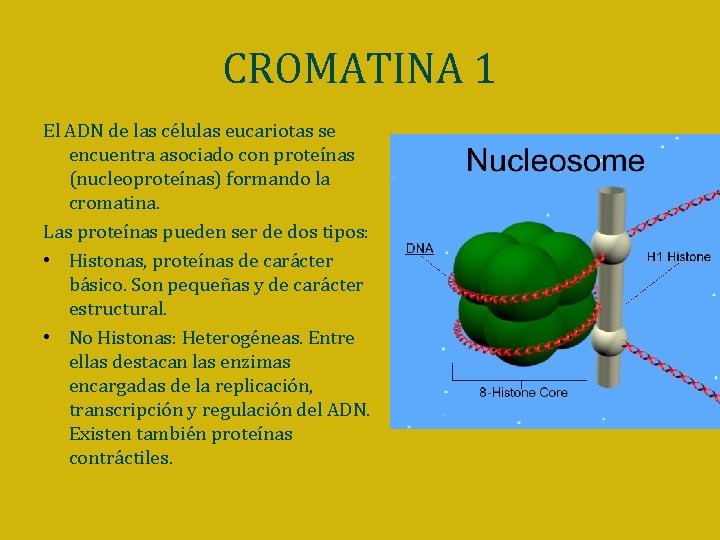 CROMATINA 1

El ADN de las células eucariotas se encuentra asociado con proteínas (nucleoproteínas) formando la cromatina.

Las proteínas pueden ser de dos tipos:

• Histonas, proteínas de carácter básico. Son pequeñas y de carácter estructural.

• No Histonas: Heterogéneas. Entre ellas destacan las enzimas encargadas de la replicación, transcripción y regulación del ADN. Existen también proteínas contráctiles.

Nucleosome

DNA

H1 Histone

8-Histone Core